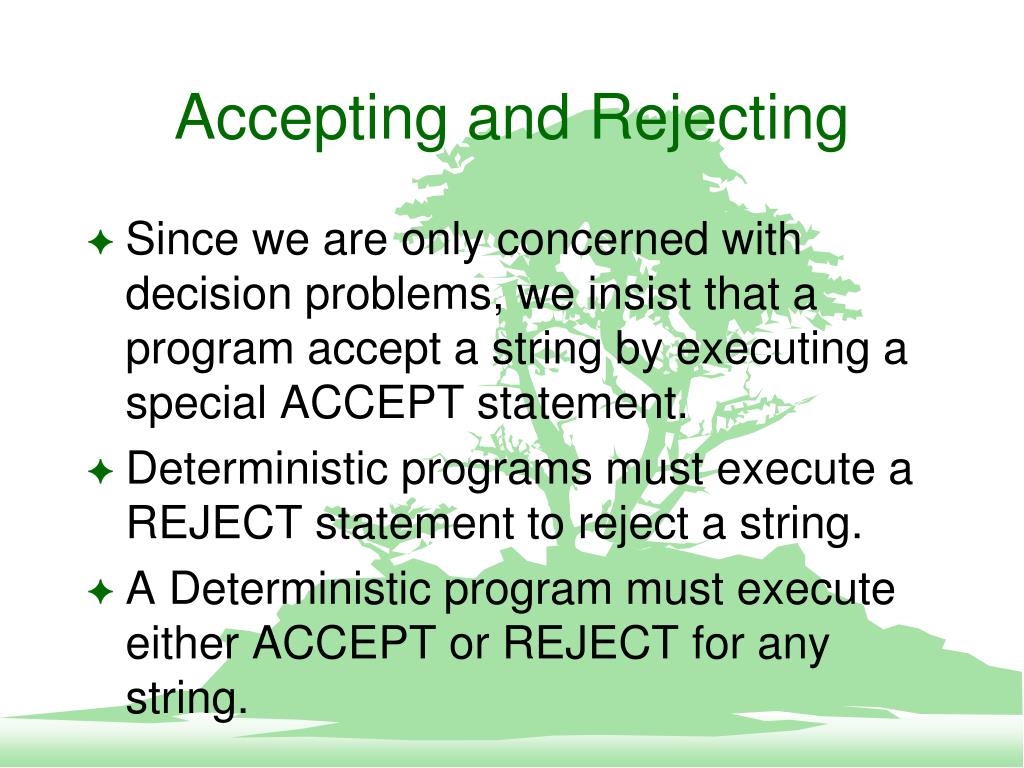 Accepting and Rejecting

✦ Since we are only concerned with decision problems, we insist that a program accept a string by executing a special ACCEPT statement.

✦ Deterministic programs must execute a REJECT statement to reject a string.

✦ A Deterministic program must execute either ACCEPT or REJECT for any string.